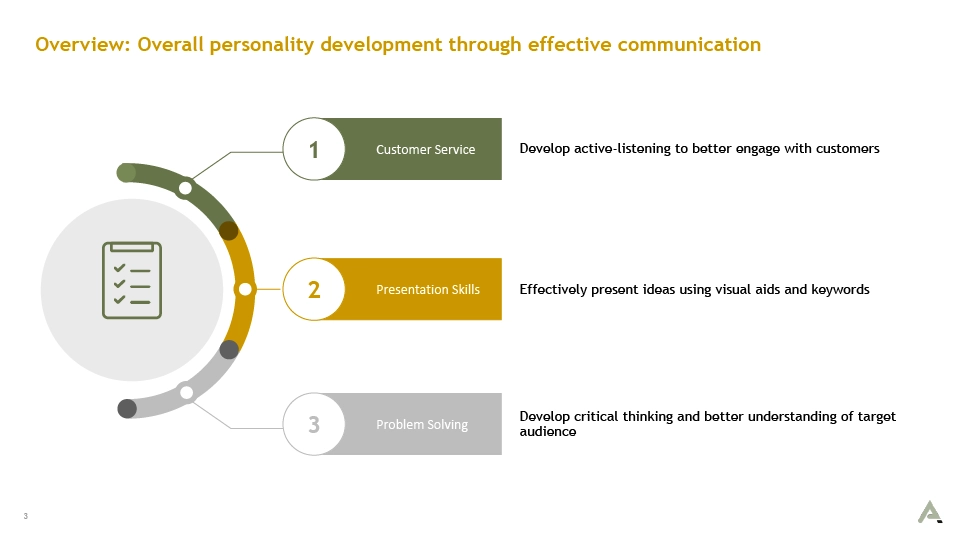 Overview: Overall personality development through effective communication

1 Customer Service

Develop active-listening to better engage with customers

2 Presentation Skills

Effectively present ideas using visual aids and keywords

3 Problem Solving

Develop critical thinking and better understanding of target audience

3